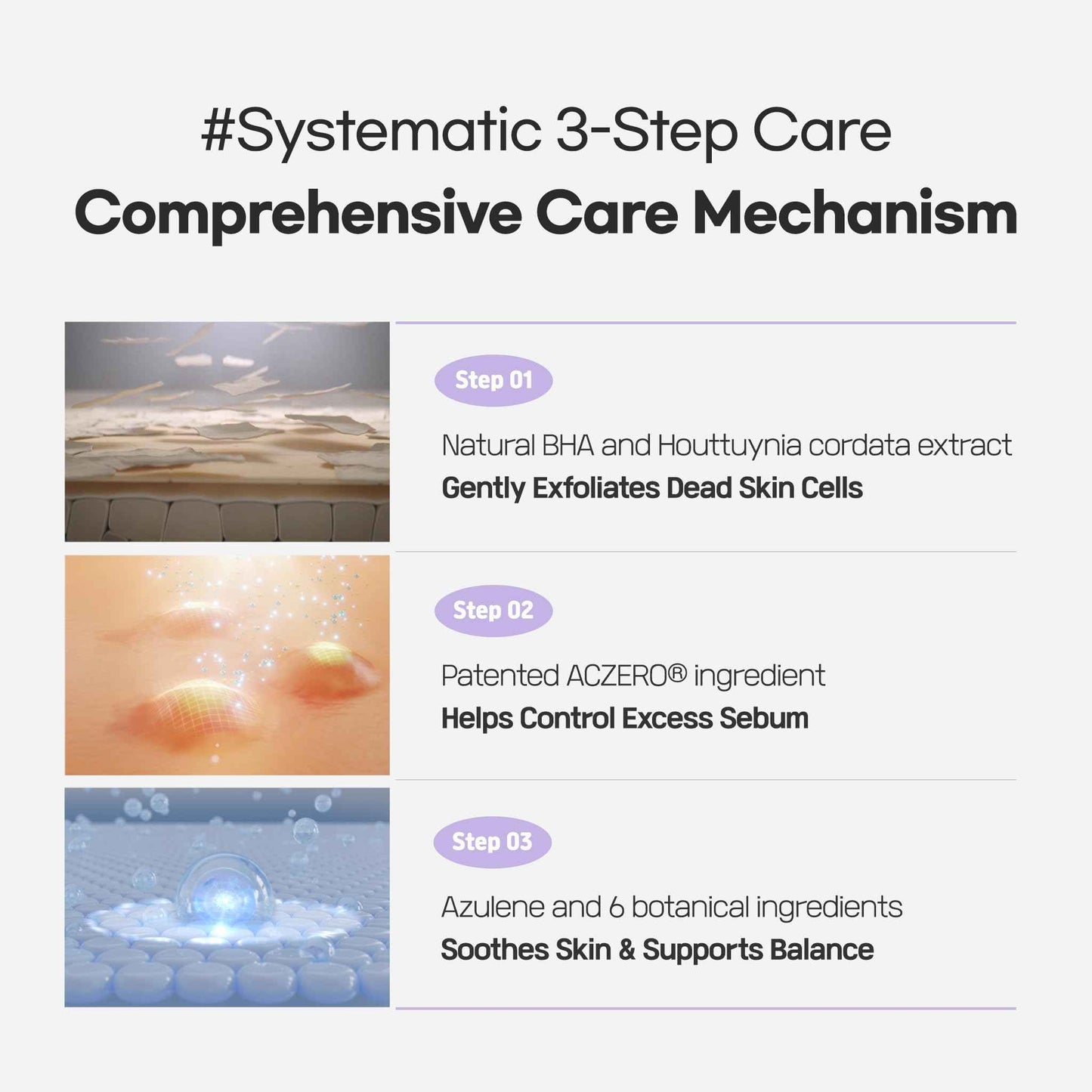 #Systematic 3-Step Care
Comprehensive Care Mechanism

Step 01

Natural BHA and Houttuynia cordata extract
Gently Exfoliates Dead Skin Cells

Step 02

Patented ACZERO® ingredient
Helps Control Excess Sebum

Step 03

Azulene and 6 botanical ingredients
Soothes Skin & Supports Balance